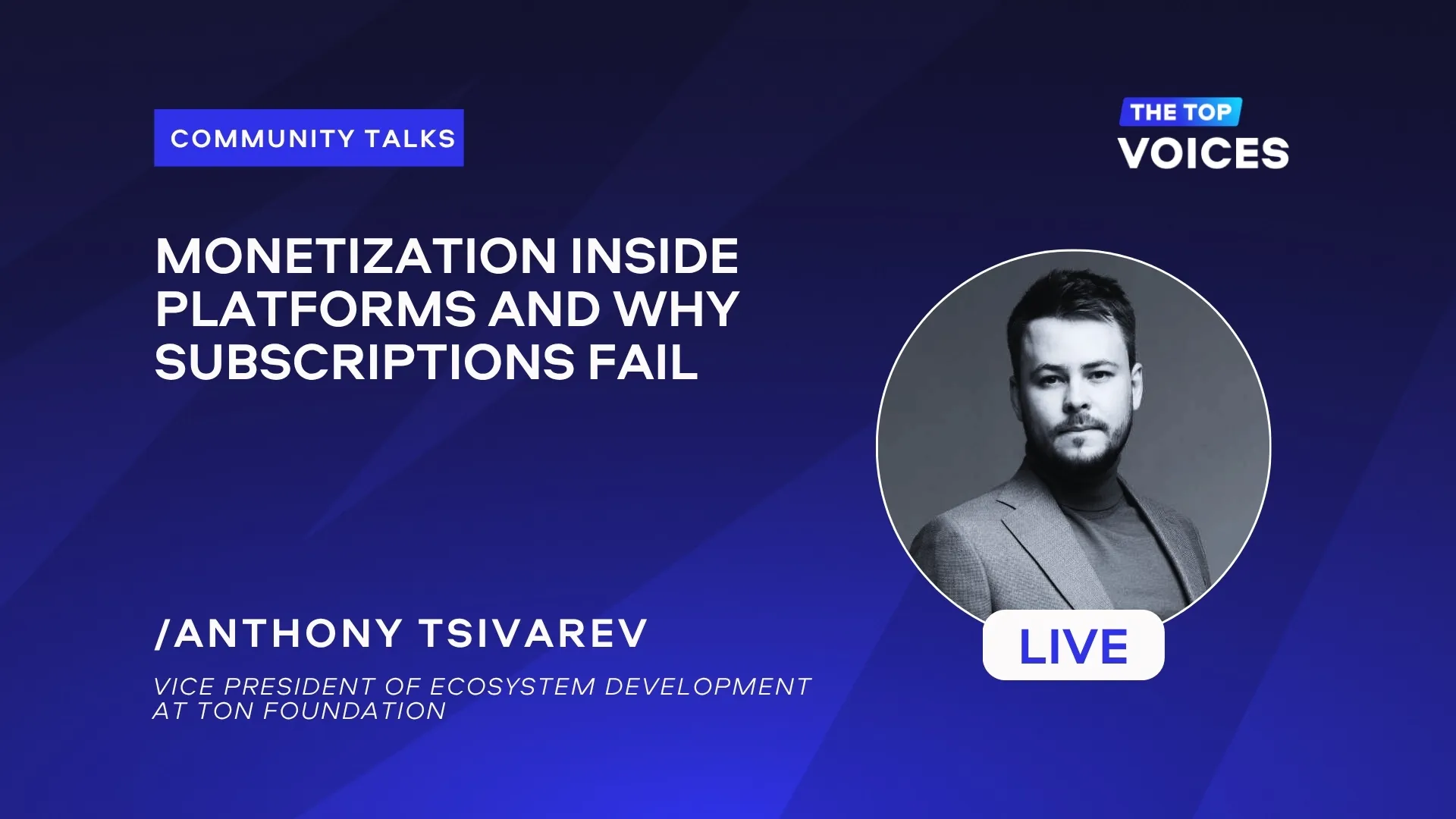 COMMUNITY TALKS

THE TOP
VOICES

MONETIZATION INSIDE PLATFORMS AND WHY SUBSCRIPTIONS FAIL

/ANTHONY TSIVAREV

VICE PRESIDENT OF ECOSYSTEM DEVELOPMENT AT TON FOUNDATION

LIVE